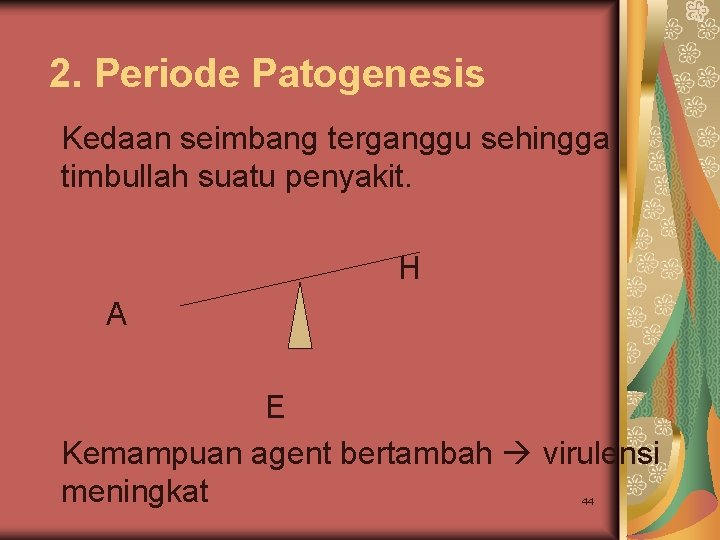 2. Periode Patogenesis

Kedaan seimbang terganggu sehingga timbullah suatu penyakit.

H

A

E

Kemampuan agent bertambah → virulensi meningkat

44